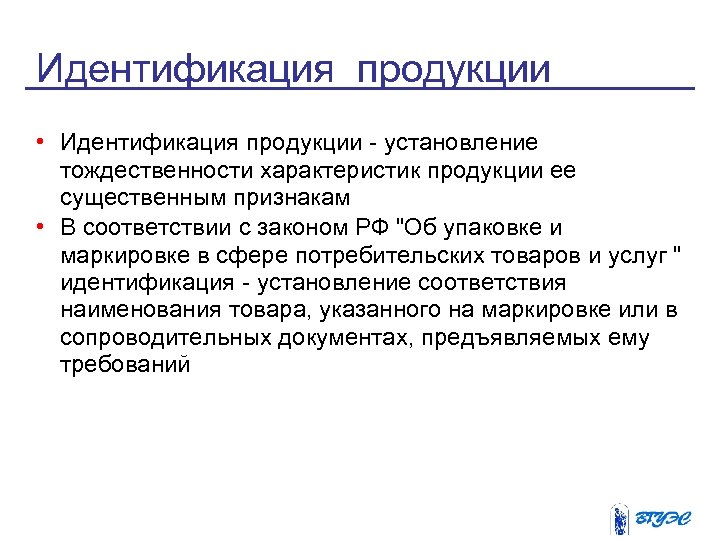 Идентификация продукции

• Идентификация продукции - установление тождественности характеристик продукции ее существенным признакам
• В соответствии с законом РФ "Об упаковке и маркировке в сфере потребительских товаров и услуг " идентификация - установление соответствия наименования товара, указанного на маркировке или в сопроводительных документах, предъявляемых ему требований

ВГУЭС